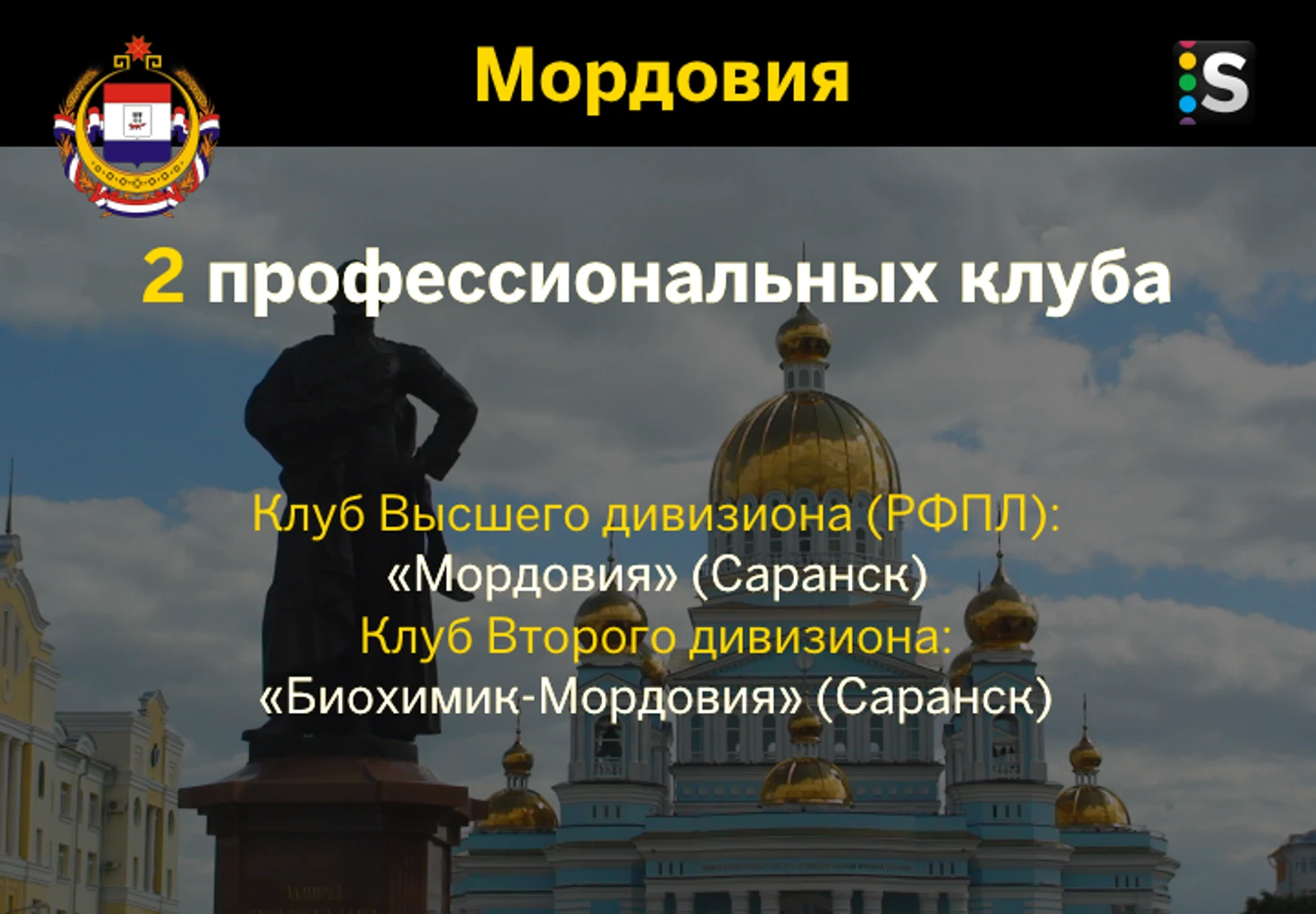 Мордовия

S

2 профессиональных клуба

Клуб Высшего дивизиона (РФПЛ):
«Мордовия» (Саранск)
Клуб Второго дивизиона:
«Биохимик-Мордовия» (Саранск)